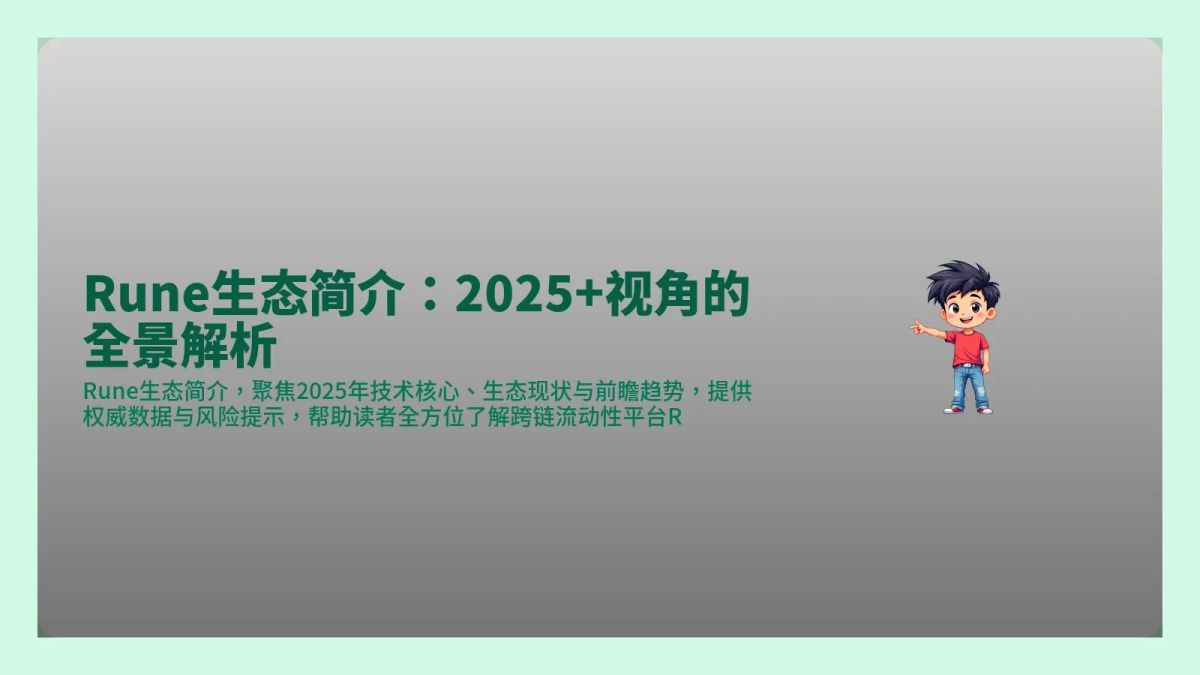 Rune生态简介：2025+视角的全景解析

Rune生态简介，聚焦2025年技术核心、生态现状与前瞻趋势，提供权威数据与风险提示，帮助读者全方位了解跨链流动性平台R